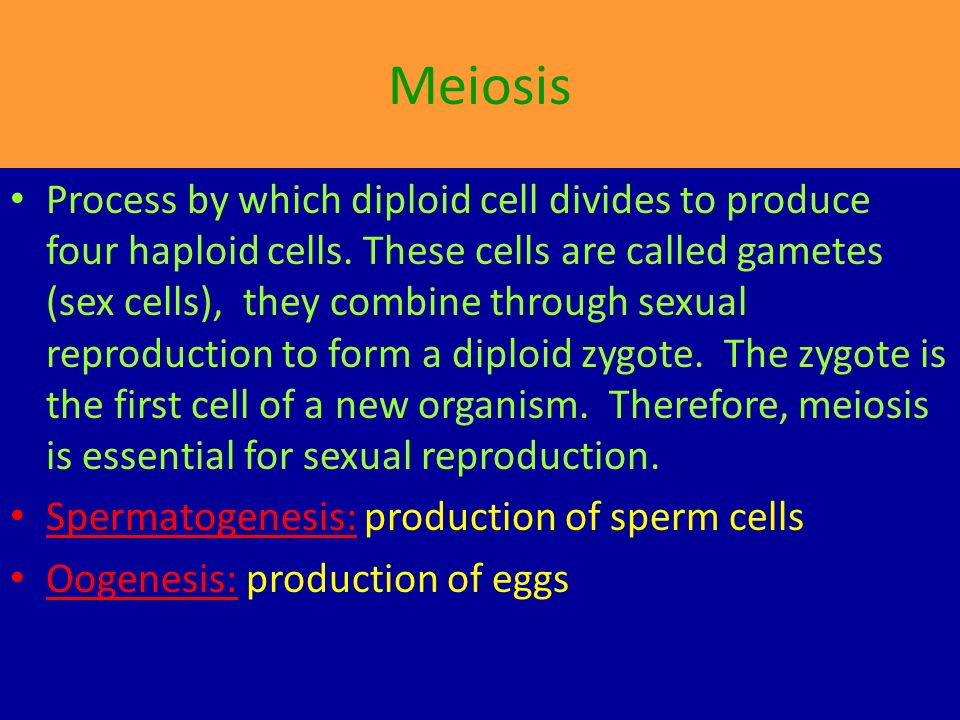 Meiosis

• Process by which diploid cell divides to produce four haploid cells. These cells are called gametes (sex cells), they combine through sexual reproduction to form a diploid zygote. The zygote is the first cell of a new organism. Therefore, meiosis is essential for sexual reproduction.

• Spermatogenesis: production of sperm cells

• Oogenesis: production of eggs